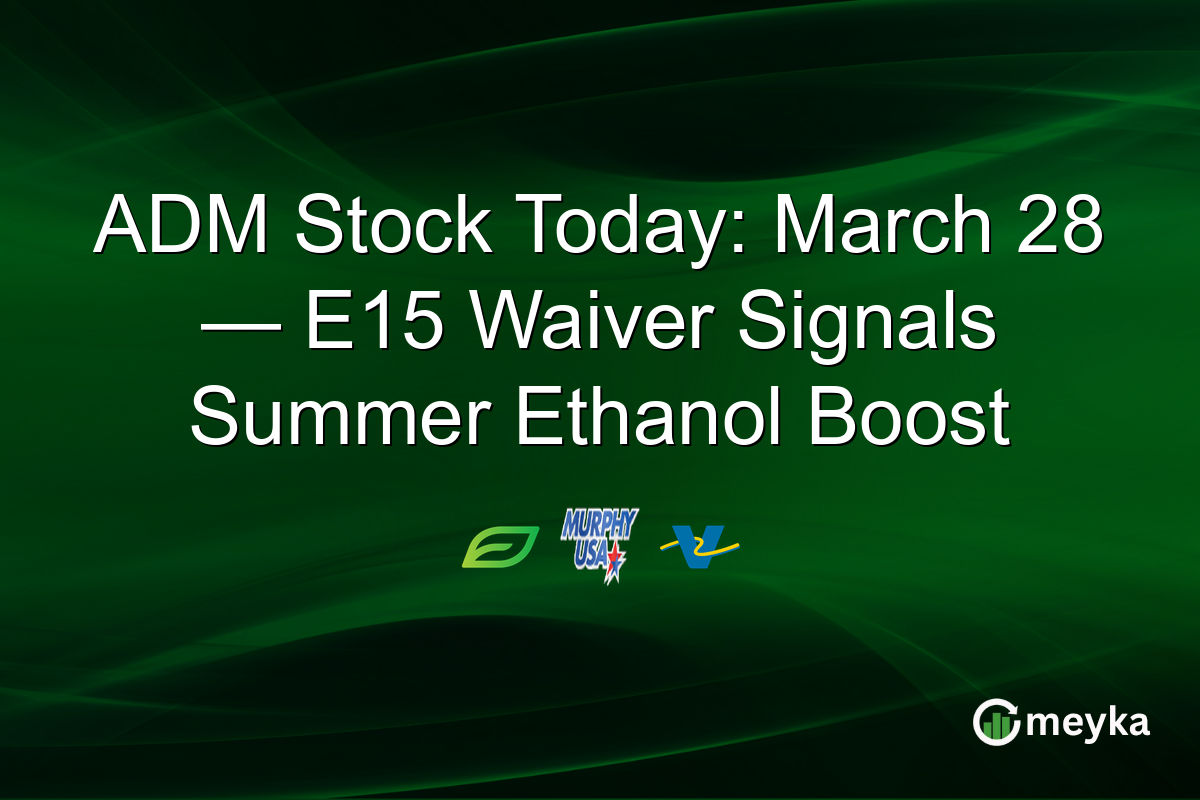 ADM Stock Today: March 28 — E15 Waiver Signals Summer Ethanol Boost

MURPHY USA

meyka